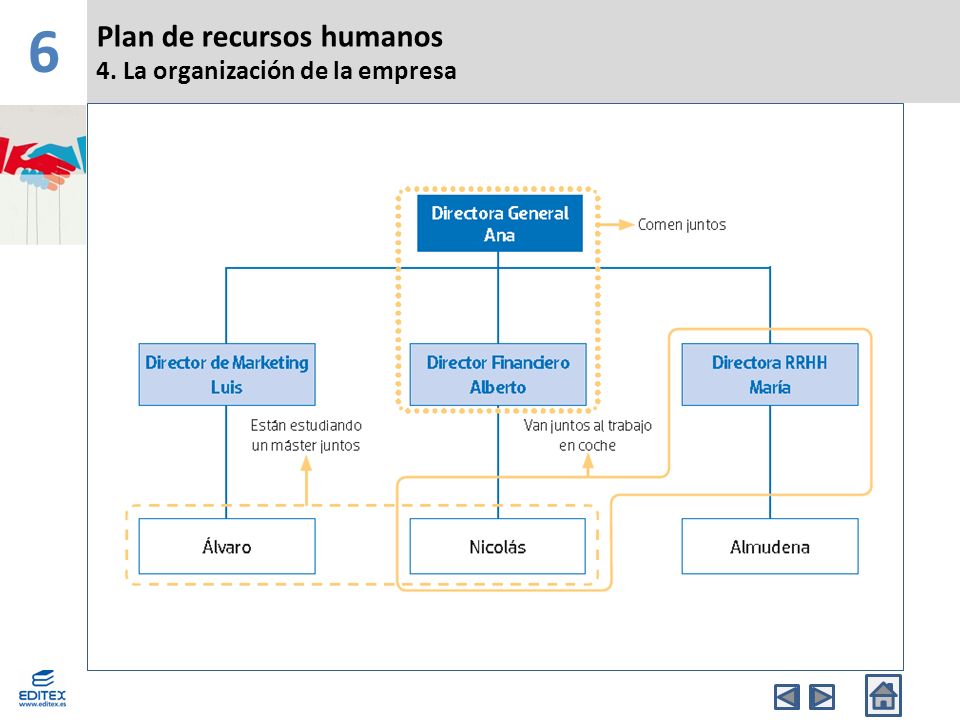 6

Plan de recursos humanos
4. La organización de la empresa

Directora General
Ana

Comen juntos

Director de Marketing
Luis

Director Financiero
Alberto

Directora RRHH
María

Están estudiando un máster juntos

Van juntos al trabajo en coche

Álvaro

Nicolás

Almudena

EDITEX
www.editex.es